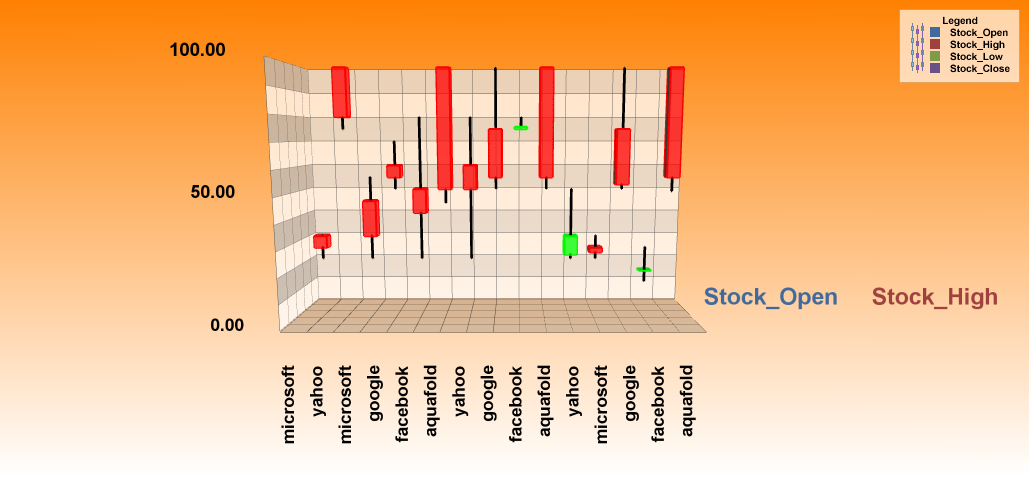 Legend
Stock_Open
Stock_High
Stock_Low
Stock_Close

100.00
50.00
0.00

Stock_Open
Stock_High

microsoft
yahoo
microsoft
google
facebook
aquafold
yahoo
google
facebook
aquafold
yahoo
microsoft
google
facebook
aquafold